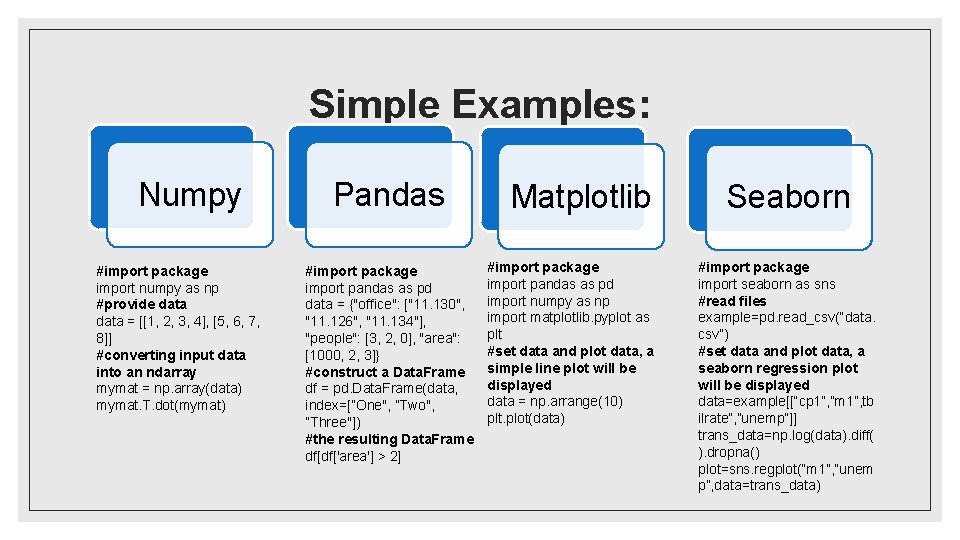 Simple Examples:

Numpy

#import package
import numpy as np
#provide data
data = [[1, 2, 3, 4], [5, 6, 7, 8]]
#converting input data into an ndarray
mymat = np.array(data)
mymat.T.dot(mymat)

Pandas

#import package
import pandas as pd
data = {"office": ["11.130", "11.126", "11.134"], "people": [3, 2, 0], "area": [1000, 2, 3]}
#construct a DataFrame
df = pd.DataFrame(data, index=["One", "Two", "Three"])
#the resulting DataFrame
df[df['area'] > 2]

Matplotlib

#import package
import pandas as pd
import numpy as np
import matplotlib.pyplot as plt
#set data and plot data, a simple line plot will be displayed
data = np.arrange(10)
plt.plot(data)

Seaborn

#import package
import seaborn as sns
#read files
example=pd.read_csv("data.csv")
#set data and plot data, a seaborn regression plot will be displayed
data=example[["cp1","m1",tbilrate","unemp"]]
trans_data=np.log(data).diff().dropna()
plot=sns.regplot("m1","unemp",data=trans_data)